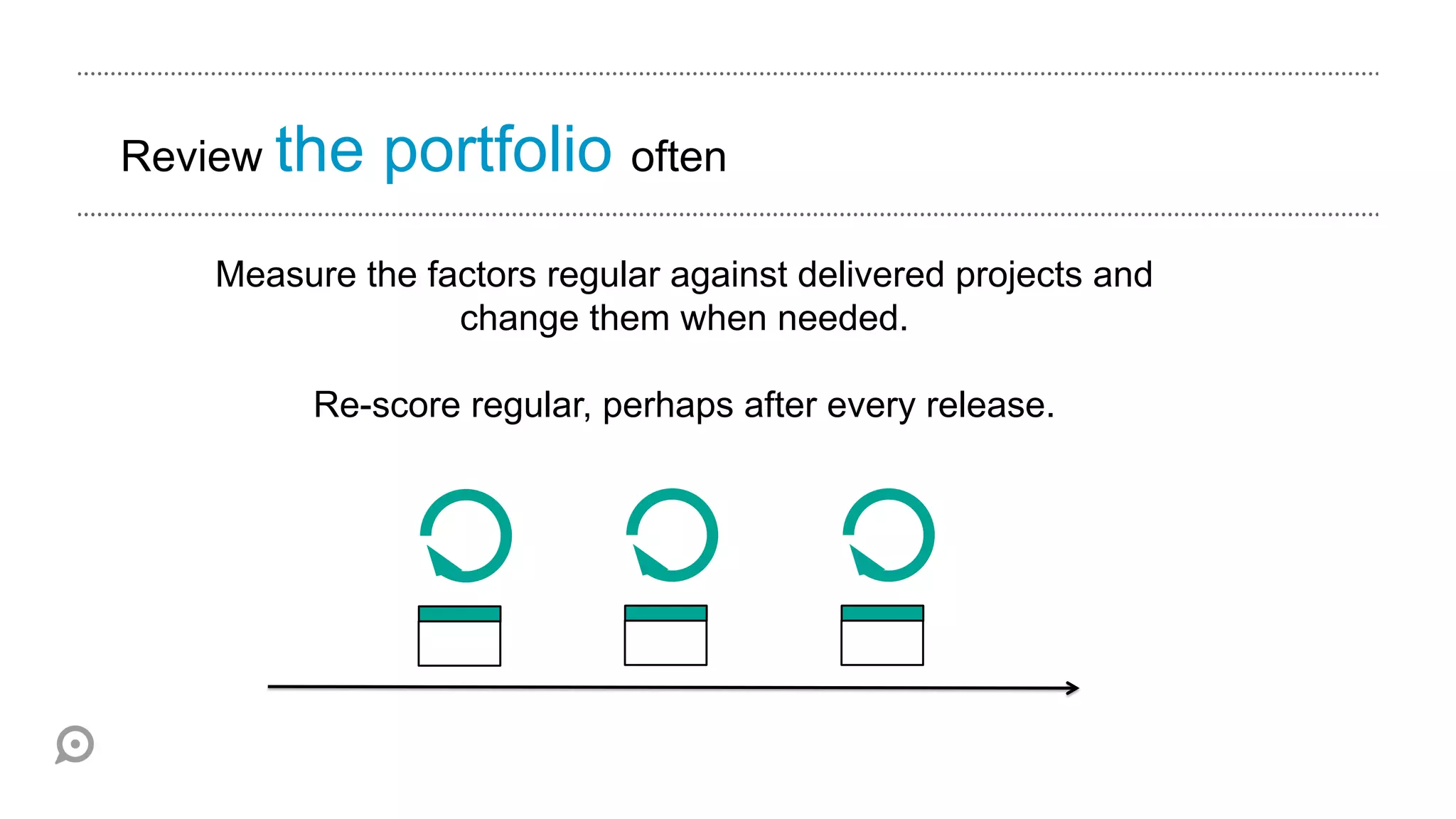 Review the portfolio often

Measure the factors regular against delivered projects and change them when needed.

Re-score regular, perhaps after every release.